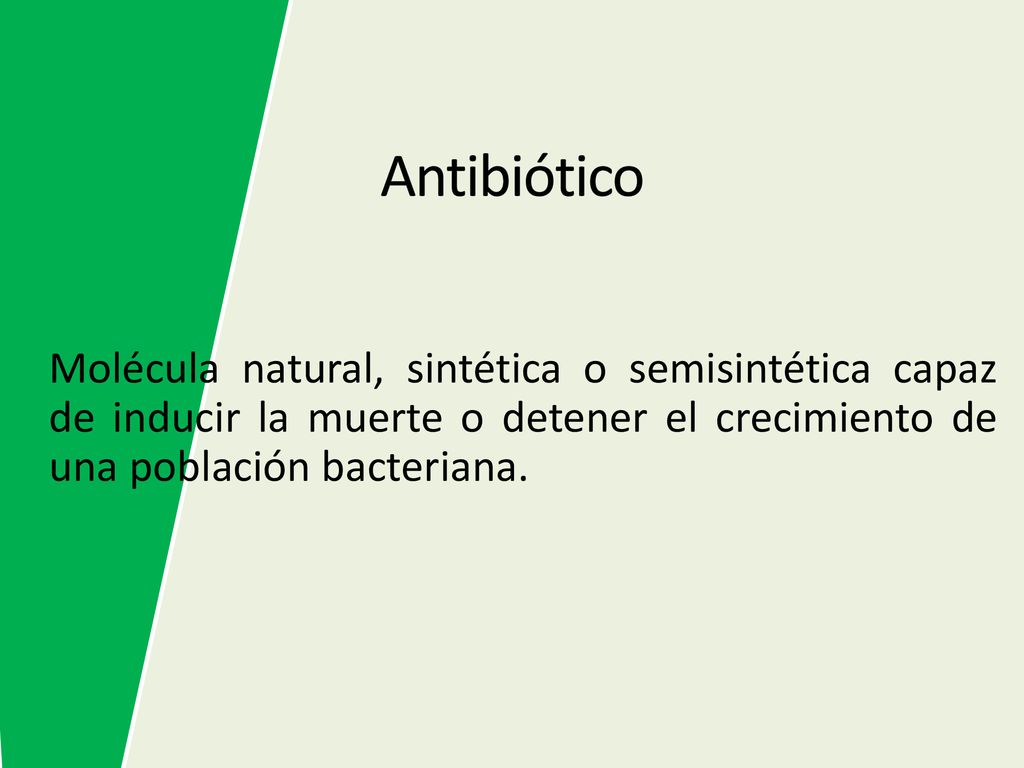 Antibiótico

Molécula natural, sintética o semisintética capaz de inducir la muerte o detener el crecimiento de una población bacteriana.